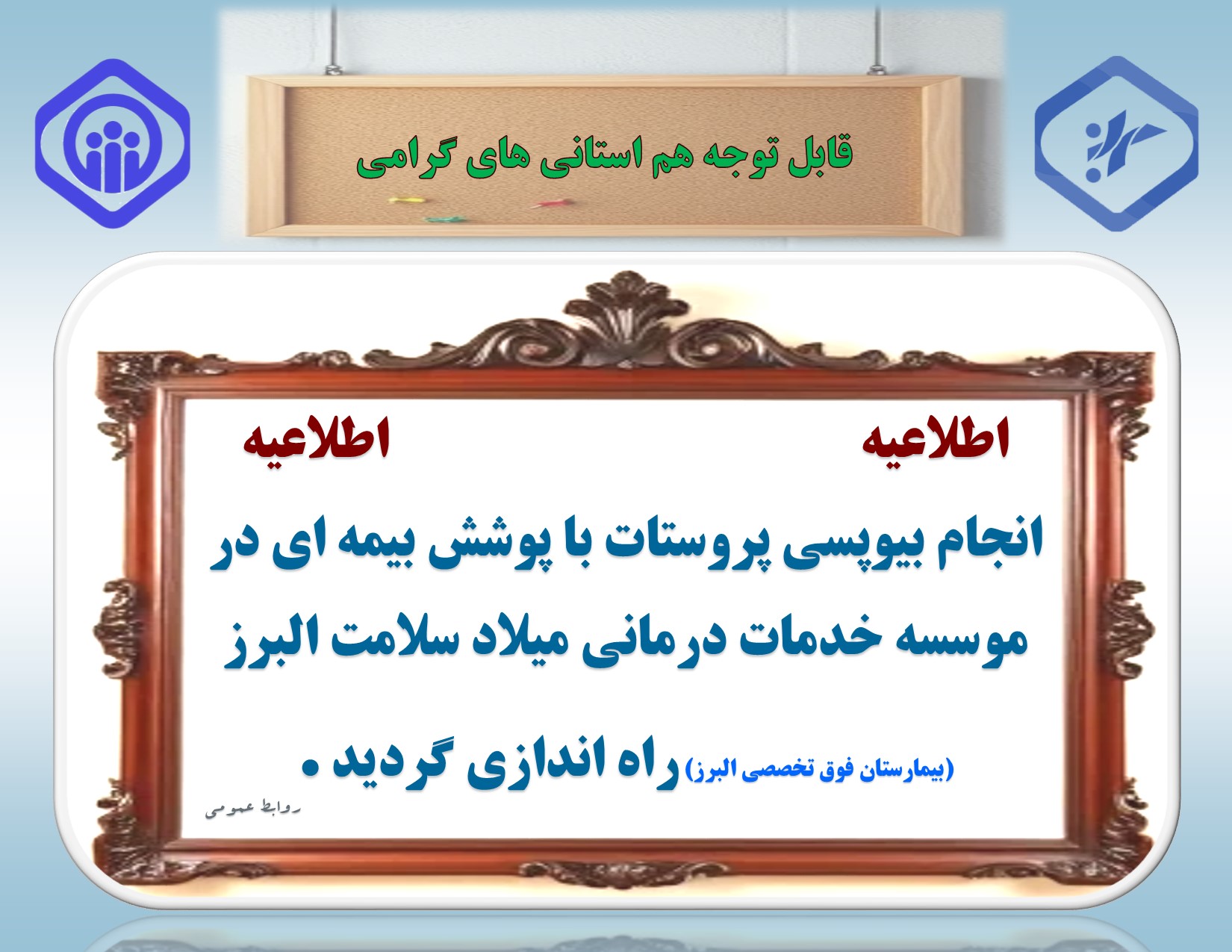 قابل توجه هم استانی های گرامی

اطلاعیه اطلاعیه

انجام بیوپسی پروستات با پوشش بیمه ای در موسسه خدمات درمانی میلاد سلامت البرز (بیمارستان فوق تخصصی البرز) راه اندازی گردید .

روابط عمومی